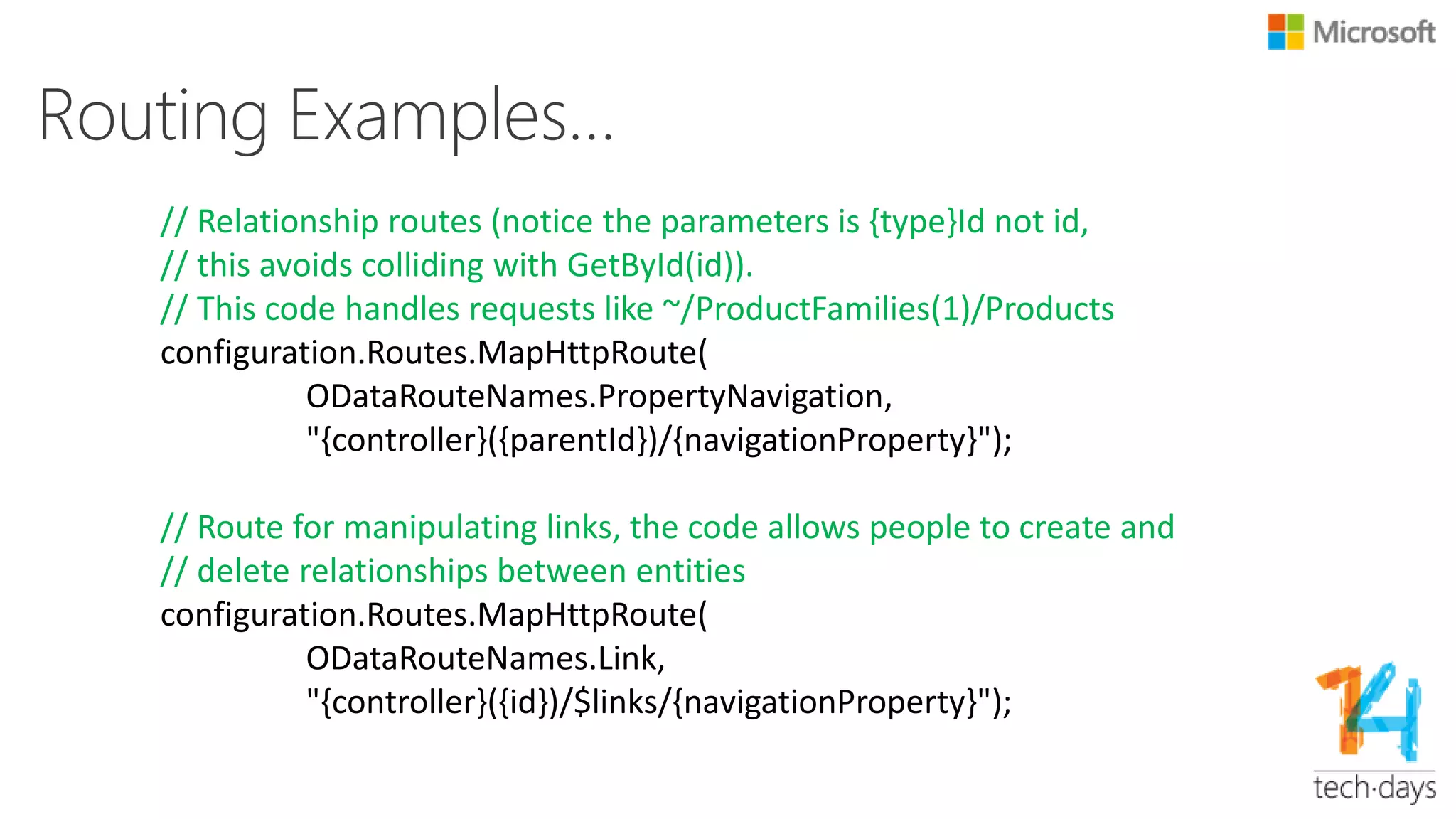 Microsoft

Routing Examples…

// Relationship routes (notice the parameters is {type}Id not id,
// this avoids colliding with GetById(id)).
// This code handles requests like ~/ProductFamilies(1)/Products
configuration.Routes.MapHttpRoute(
ODataRouteNames.PropertyNavigation,
"{controller}({parentId})/{navigationProperty}");

// Route for manipulating links, the code allows people to create and
// delete relationships between entities
configuration.Routes.MapHttpRoute(
ODataRouteNames.Link,
"{controller}({id})/$links/{navigationProperty}");

14
tech·days